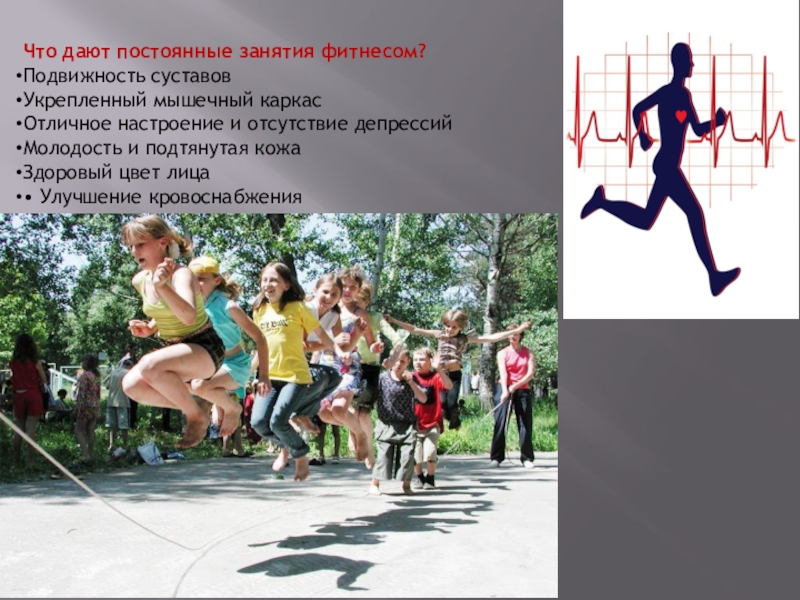 Что дают постоянные занятия фитнесом?
•Подвижность суставов
•Укрепленный мышечный каркас
•Отличное настроение и отсутствие депрессий
•Молодость и подтянутая кожа
•Здоровый цвет лица
•• Улучшение кровоснабжения